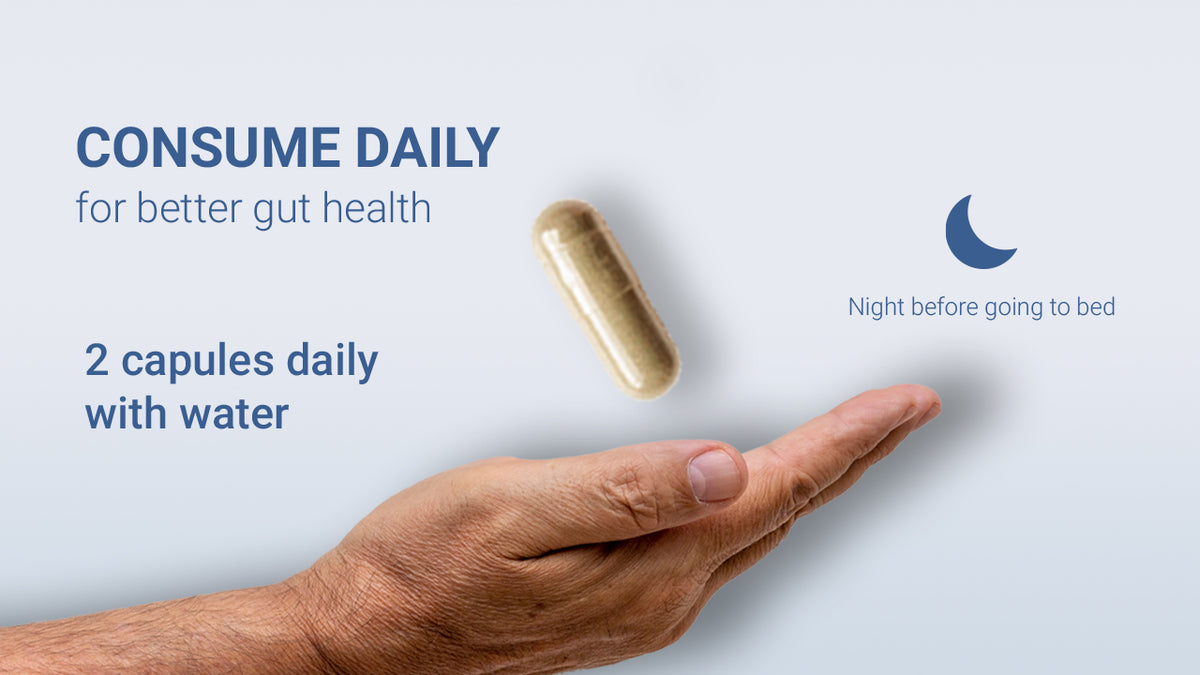 CONSUME DAILY
for better gut health

2 capules daily
with water

Night before going to bed